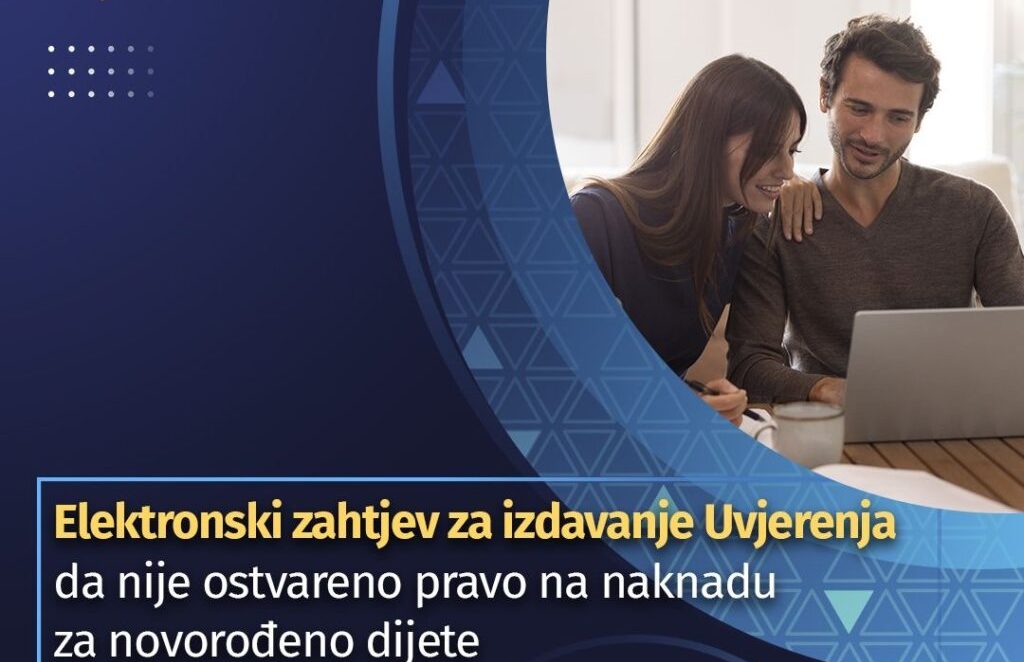 Elektronski zahtjev za izdavanje Uvjerenja
da nije ostvareno pravo na naknadu
za novorođeno dijete